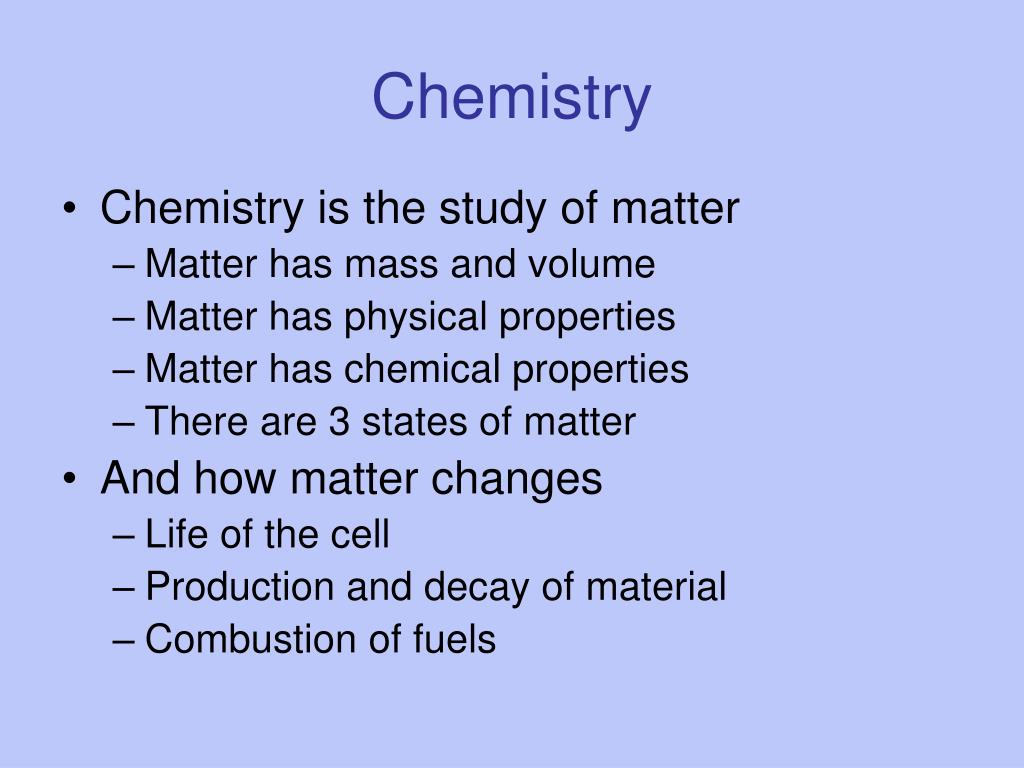 Chemistry

• Chemistry is the study of matter
 – Matter has mass and volume
 – Matter has physical properties
 – Matter has chemical properties
 – There are 3 states of matter
• And how matter changes
 – Life of the cell
 – Production and decay of material
 – Combustion of fuels